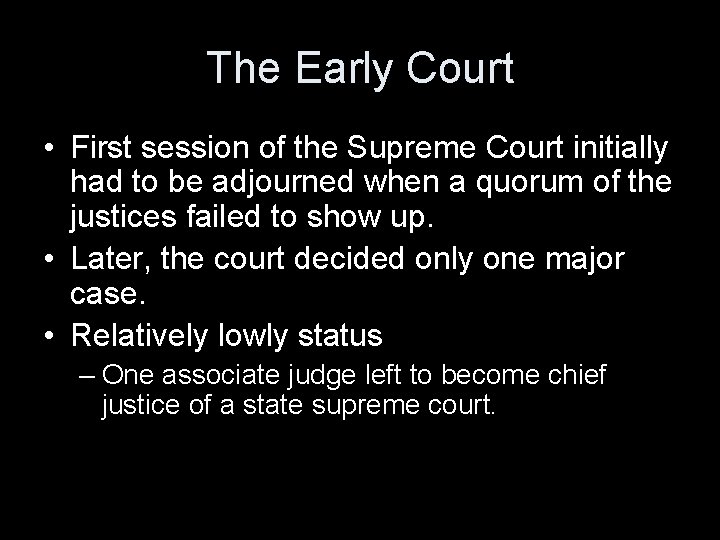 The Early Court

• First session of the Supreme Court initially had to be adjourned when a quorum of the justices failed to show up.
• Later, the court decided only one major case.
• Relatively lowly status
– One associate judge left to become chief justice of a state supreme court.